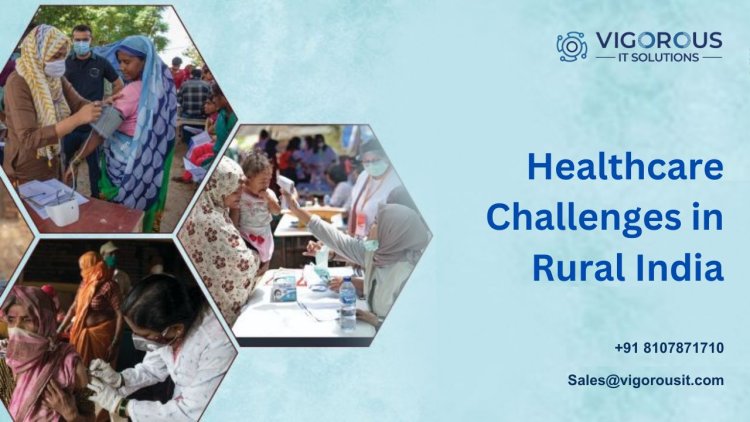 VIGOROUS
IT SOLUTIONS

Healthcare Challenges in Rural India

+91 8107871710

Sales@vigorousit.com